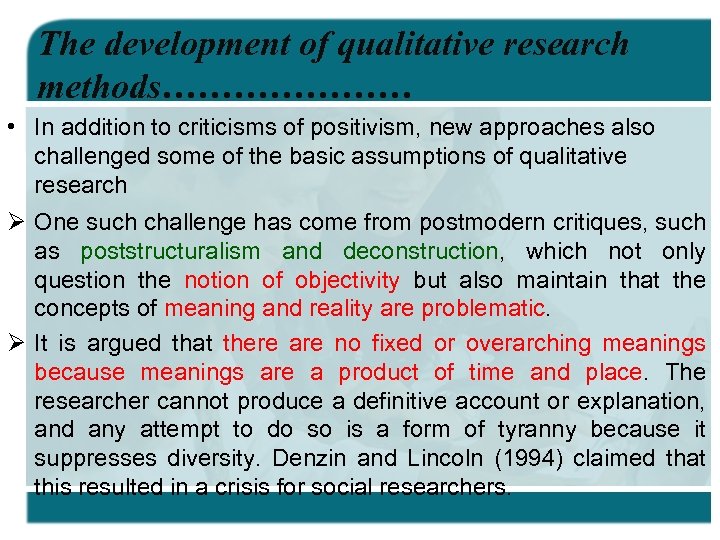 The development of qualitative research methods…………………

• In addition to criticisms of positivism, new approaches also challenged some of the basic assumptions of qualitative research

➢ One such challenge has come from postmodern critiques, such as poststructuralism and deconstruction, which not only question the notion of objectivity but also maintain that the concepts of meaning and reality are problematic.

➢ It is argued that there are no fixed or overarching meanings because meanings are a product of time and place. The researcher cannot produce a definitive account or explanation, and any attempt to do so is a form of tyranny because it suppresses diversity. Denzin and Lincoln (1994) claimed that this resulted in a crisis for social researchers.